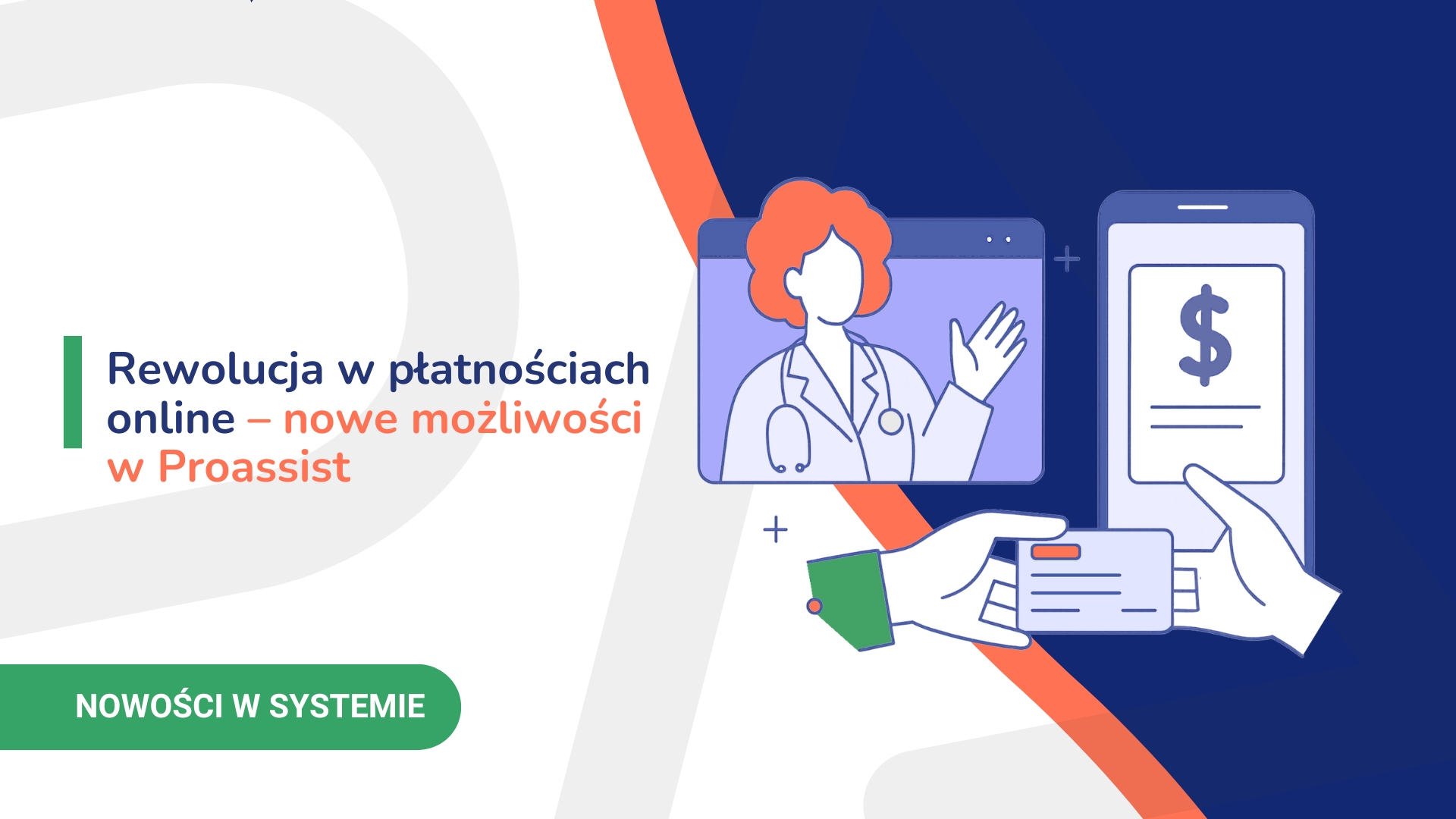 Rewolucja w płatnościach online – nowe możliwości w Proassist

$

NOWOŚCI W SYSTEMIE